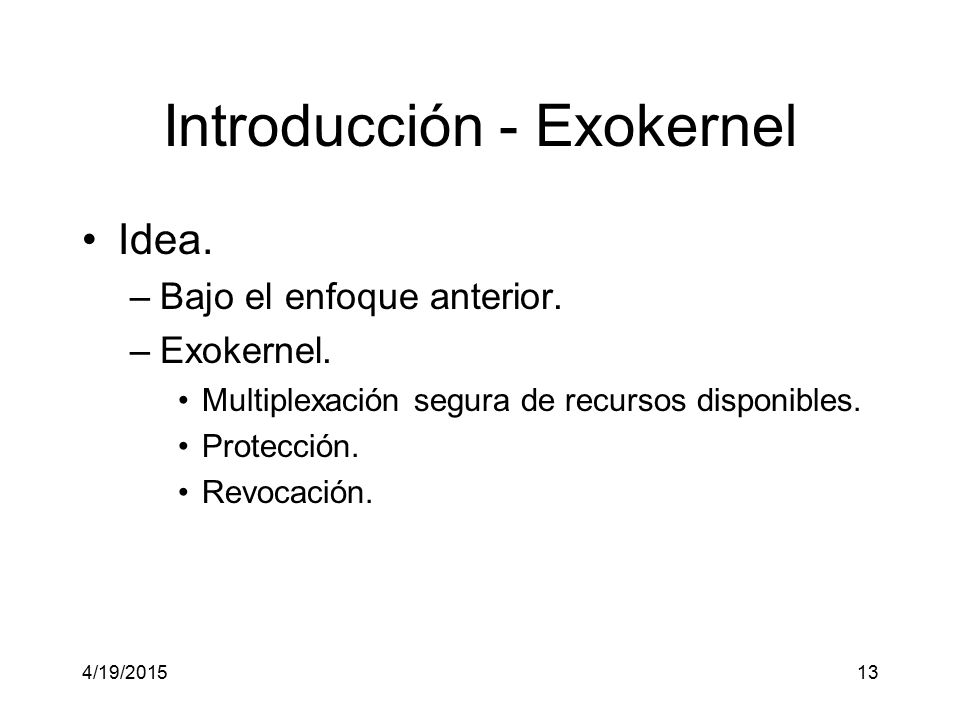 Introducción - Exokernel

• Idea.
  – Bajo el enfoque anterior.
  – Exokernel.
    • Multiplexación segura de recursos disponibles.
    • Protección.
    • Revocación.

4/19/2015

13